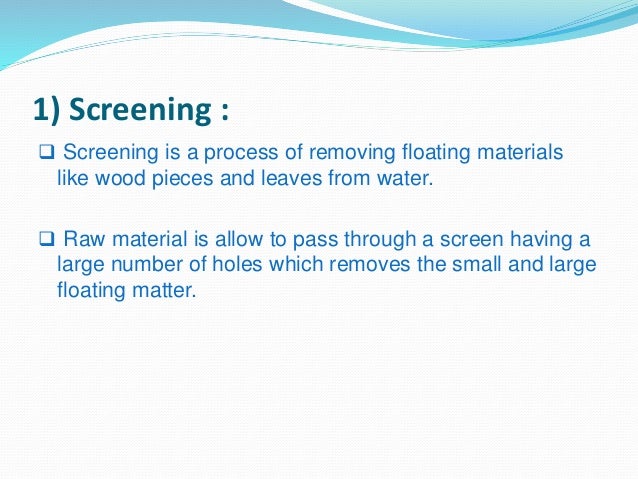 1) Screening :

❑ Screening is a process of removing floating materials like wood pieces and leaves from water.

❑ Raw material is allow to pass through a screen having a large number of holes which removes the small and large floating matter.